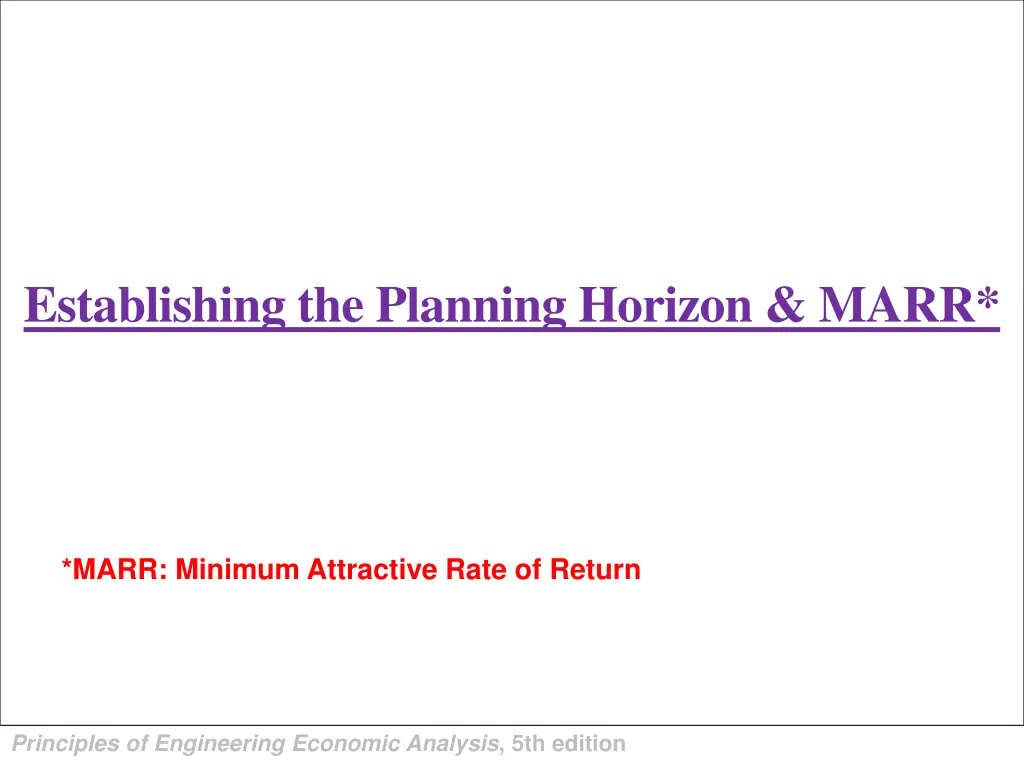 Establishing the Planning Horizon & MARR*

*MARR: Minimum Attractive Rate of Return

Principles of Engineering Economic Analysis, 5th edition